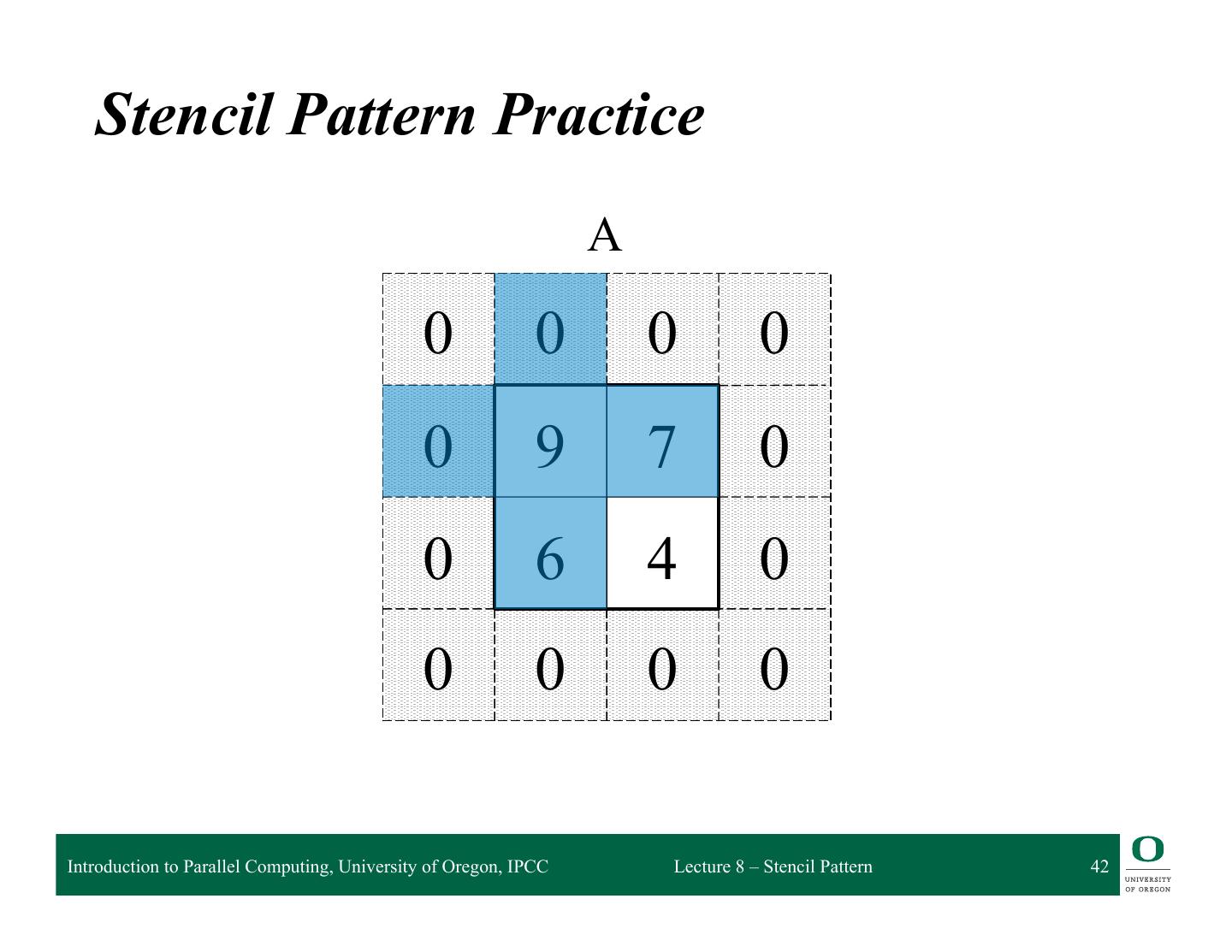 Stencil Pattern Practice

A

| 0 | 0 | 0 | 0 |
|---|---|---|---|
| 0 | 9 | 7 | 0 |
| 0 | 6 | 4 | 0 |
| 0 | 0 | 0 | 0 |

Introduction to Parallel Computing, University of Oregon, IPCC

Lecture 8 – Stencil Pattern

42

O
UNIVERSITY OF OREGON